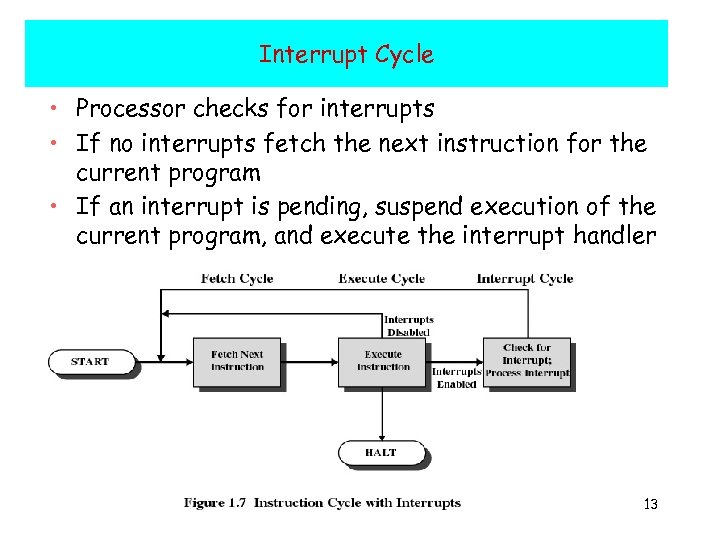 Interrupt Cycle

• Processor checks for interrupts
• If no interrupts fetch the next instruction for the current program
• If an interrupt is pending, suspend execution of the current program, and execute the interrupt handler

Fetch Cycle
Execute Cycle
Interrupt Cycle
Interrupts Disabled
START
Fetch Next Instruction
Execute Instruction
Interrupts Enabled
Check for Interrupt; Process Interrupt
HALT

Figure 1.7 Instruction Cycle with Interrupts

13